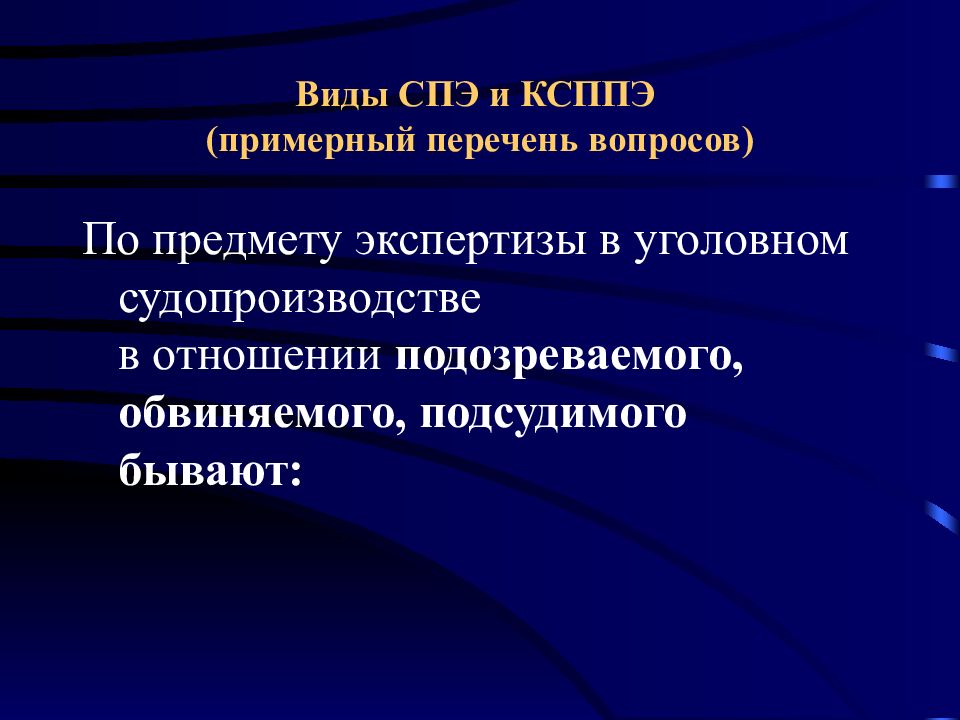 Виды СПЭ и КСППЭ
(примерный перечень вопросов)

По предмету экспертизы в уголовном судопроизводстве
в отношении подозреваемого, обвиняемого, подсудимого бывают: